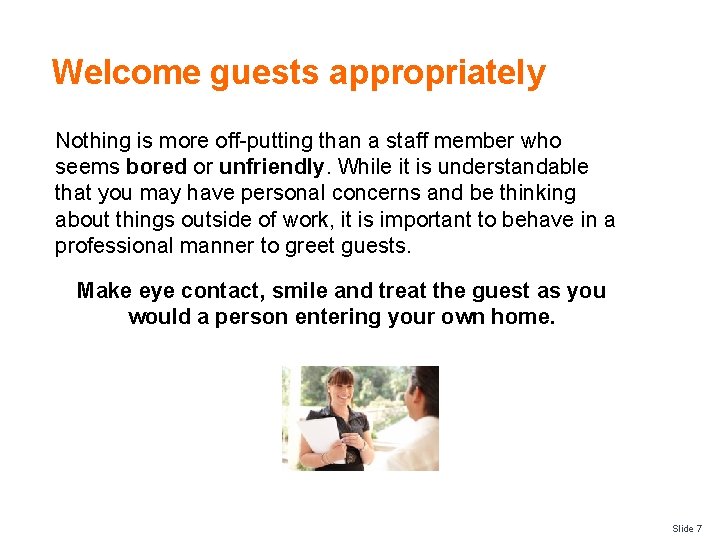 Welcome guests appropriately

Nothing is more off-putting than a staff member who seems bored or unfriendly. While it is understandable that you may have personal concerns and be thinking about things outside of work, it is important to behave in a professional manner to greet guests.

Make eye contact, smile and treat the guest as you would a person entering your own home.

Slide 7